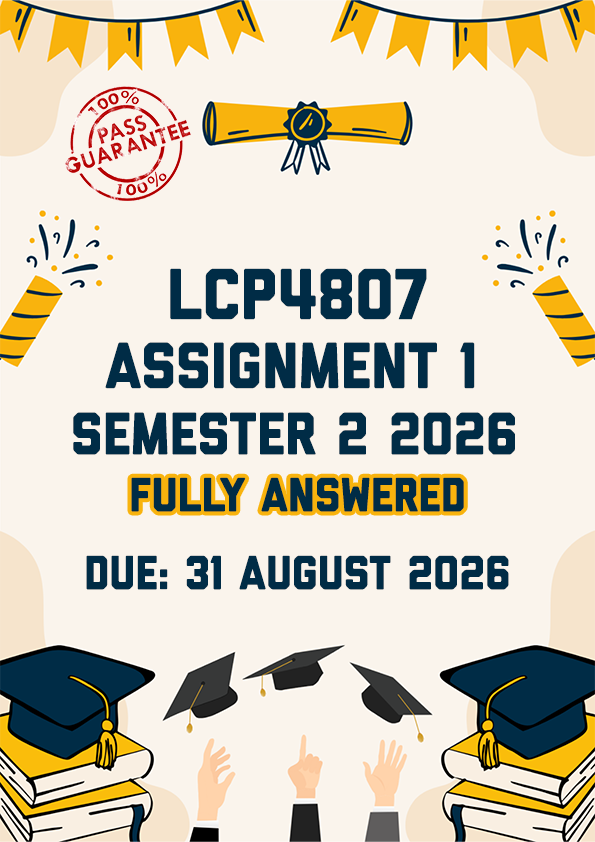 100%
PASS
GUARANTEE
100%

LCP4807
ASSIGNMENT 1
SEMESTER 2 2026
FULLY ANSWERED

DUE: 31 AUGUST 2026